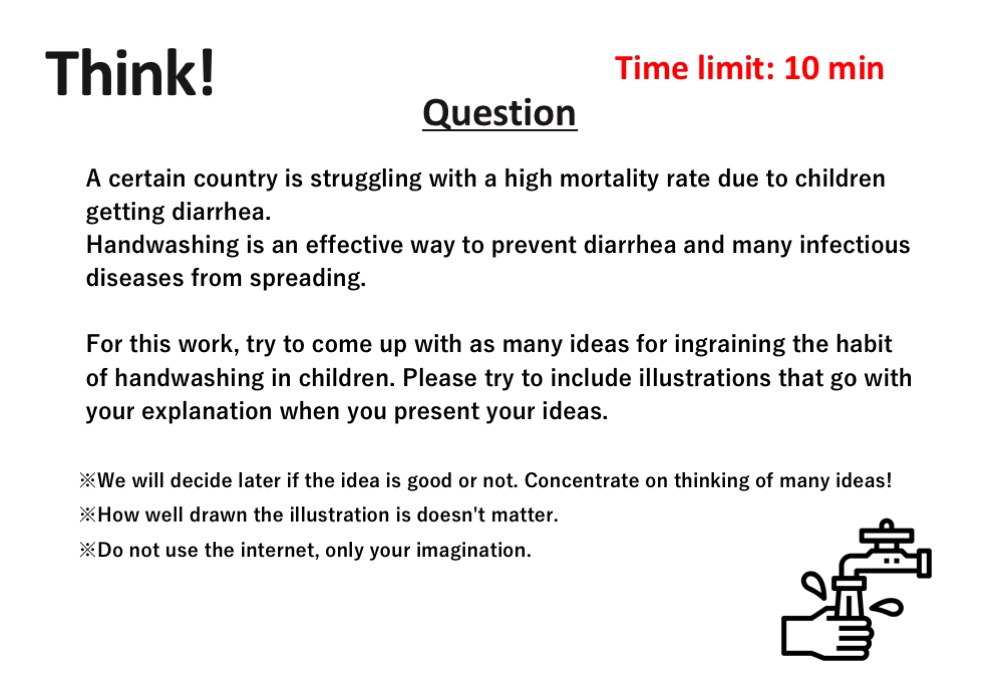 Think!

Time limit: 10 min

Question

A certain country is struggling with a high mortality rate due to children getting diarrhea.
Handwashing is an effective way to prevent diarrhea and many infectious diseases from spreading.

For this work, try to come up with as many ideas for ingraining the habit of handwashing in children. Please try to include illustrations that go with your explanation when you present your ideas.

※We will decide later if the idea is good or not. Concentrate on thinking of many ideas!
※How well drawn the illustration is doesn't matter.
※Do not use the internet, only your imagination.